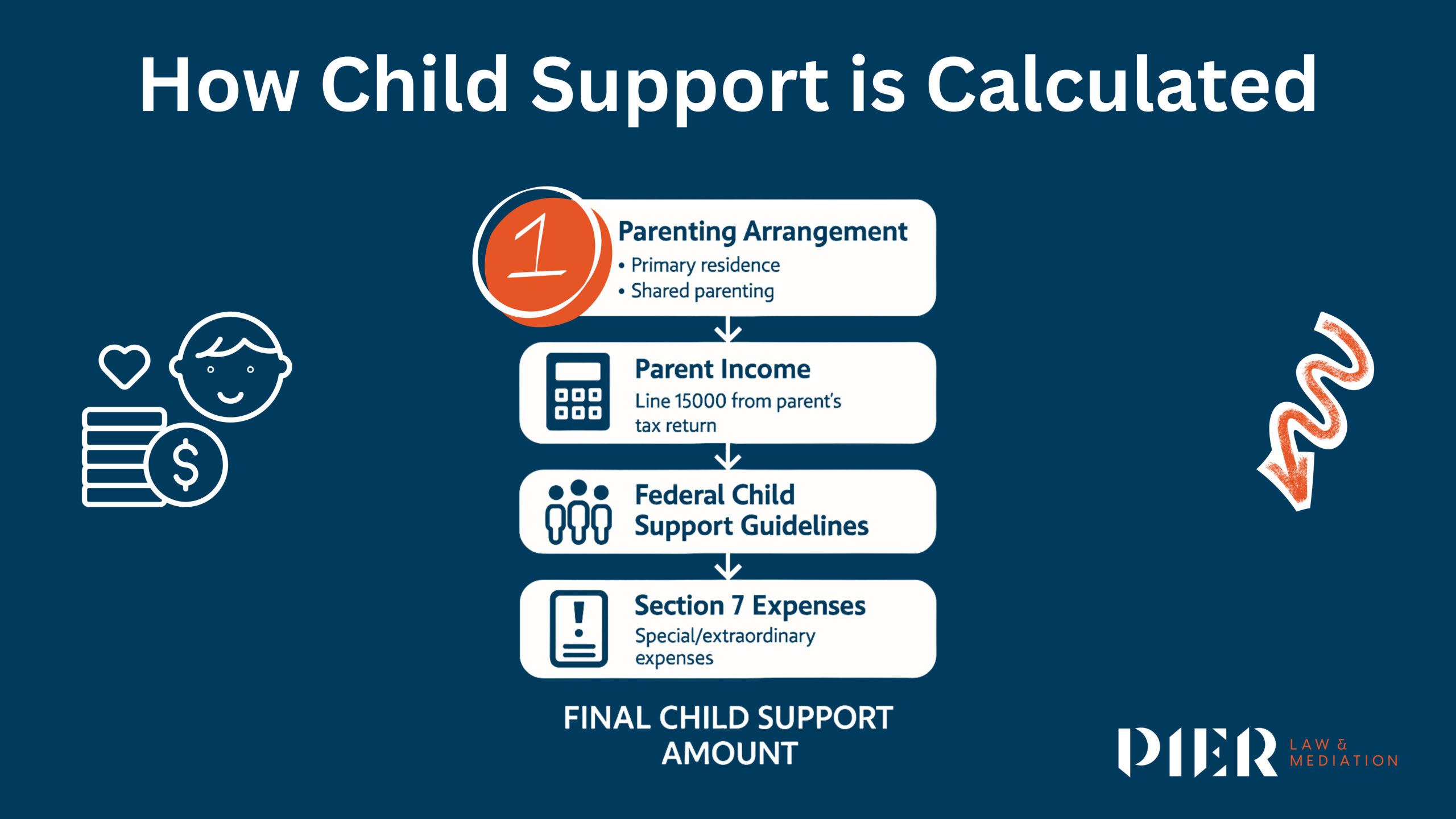 How Child Support is Calculated

1

Parenting Arrangement
• Primary residence
• Shared parenting

Parent Income
Line 15000 from parent's tax return

Federal Child Support Guidelines

Section 7 Expenses
Special/extraordinary expenses

FINAL CHILD SUPPORT AMOUNT

$

PIER LAW & MEDIATION